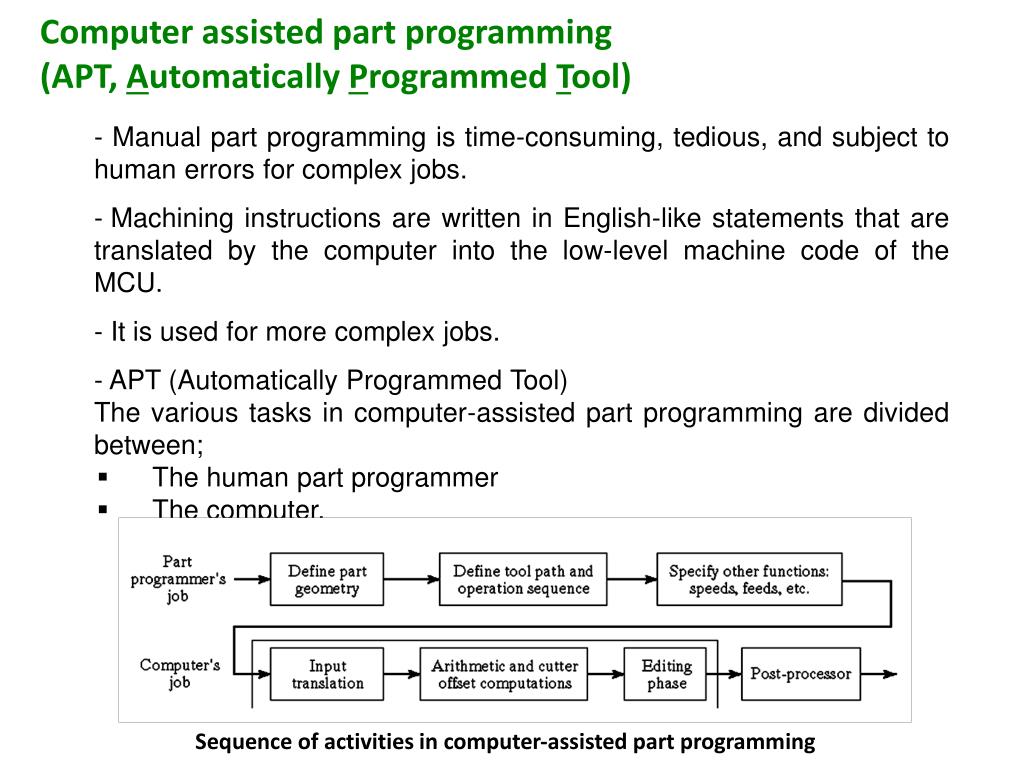 Computer assisted part programming
(APT, Automatically Programmed Tool)

- Manual part programming is time-consuming, tedious, and subject to human errors for complex jobs.

- Machining instructions are written in English-like statements that are translated by the computer into the low-level machine code of the MCU.

- It is used for more complex jobs.

- APT (Automatically Programmed Tool)
The various tasks in computer-assisted part programming are divided between;
▪ The human part programmer
▪ The computer.

Part programmer's job
Define part geometry
Define tool path and operation sequence
Specify other functions: speeds, feeds, etc.
Computer's job
Input translation
Arithmetic and cutter offset computations
Editing phase
Post-processor

Sequence of activities in computer-assisted part programming